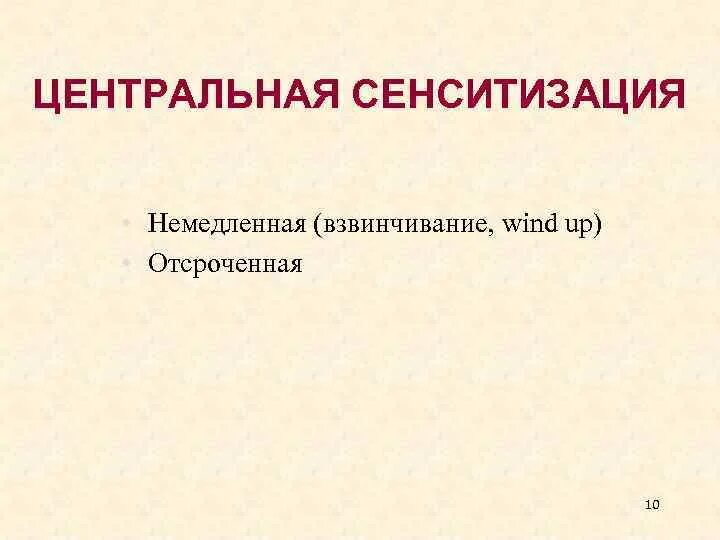 ЦЕНТРАЛЬНАЯ СЕНСИТИЗАЦИЯ

• Немедленная (взвинчивание, wind up)
• Отсроченная

10